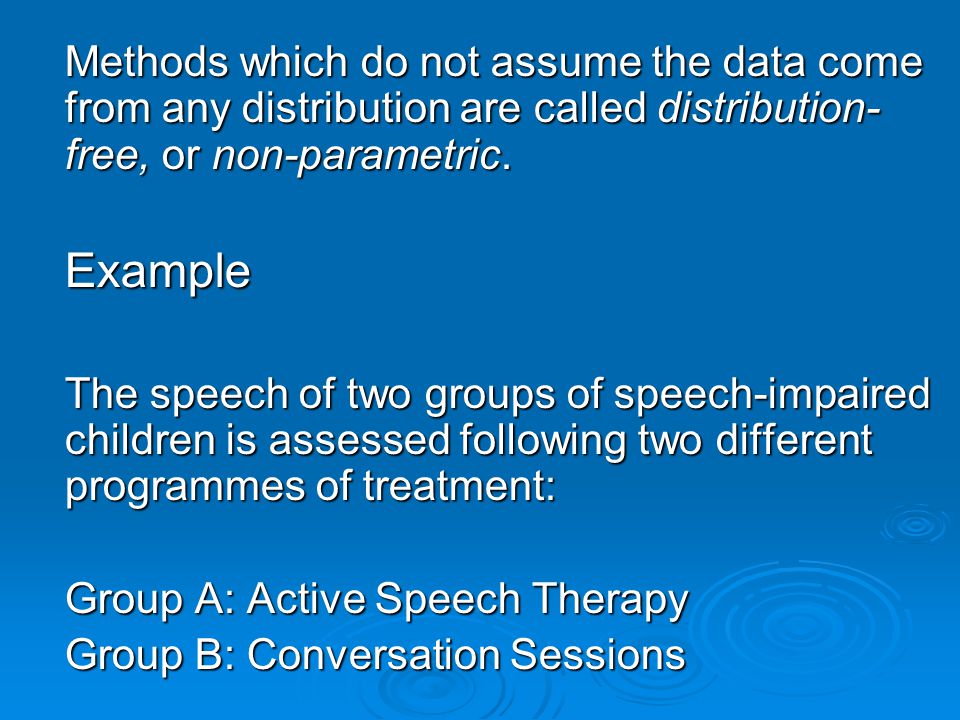 Methods which do not assume the data come from any distribution are called distribution-free, or non-parametric.

Example

The speech of two groups of speech-impaired children is assessed following two different programmes of treatment:

Group A: Active Speech Therapy
Group B: Conversation Sessions